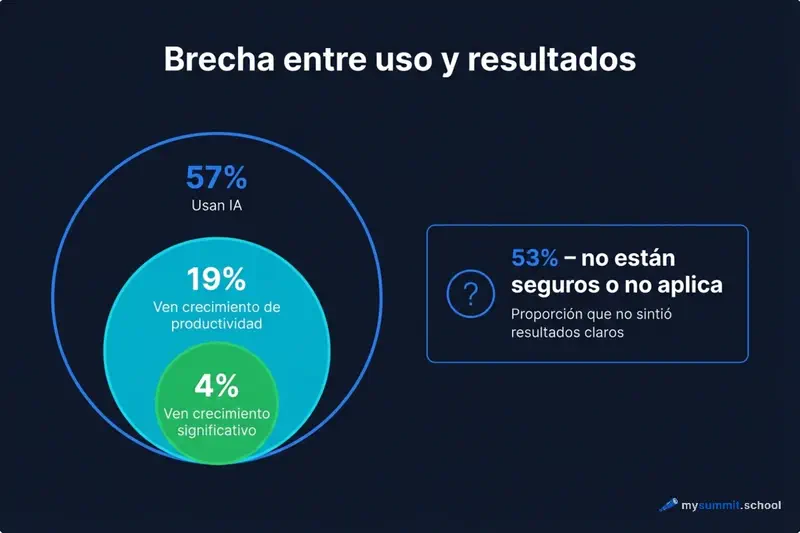 Brecha entre uso y resultados

57%
Usan IA

19%
Ven crecimiento de productividad

4%
Ven crecimiento significativo

?

53% – no están seguros o no aplica
Proporción que no sintió resultados claros

mysummit.school